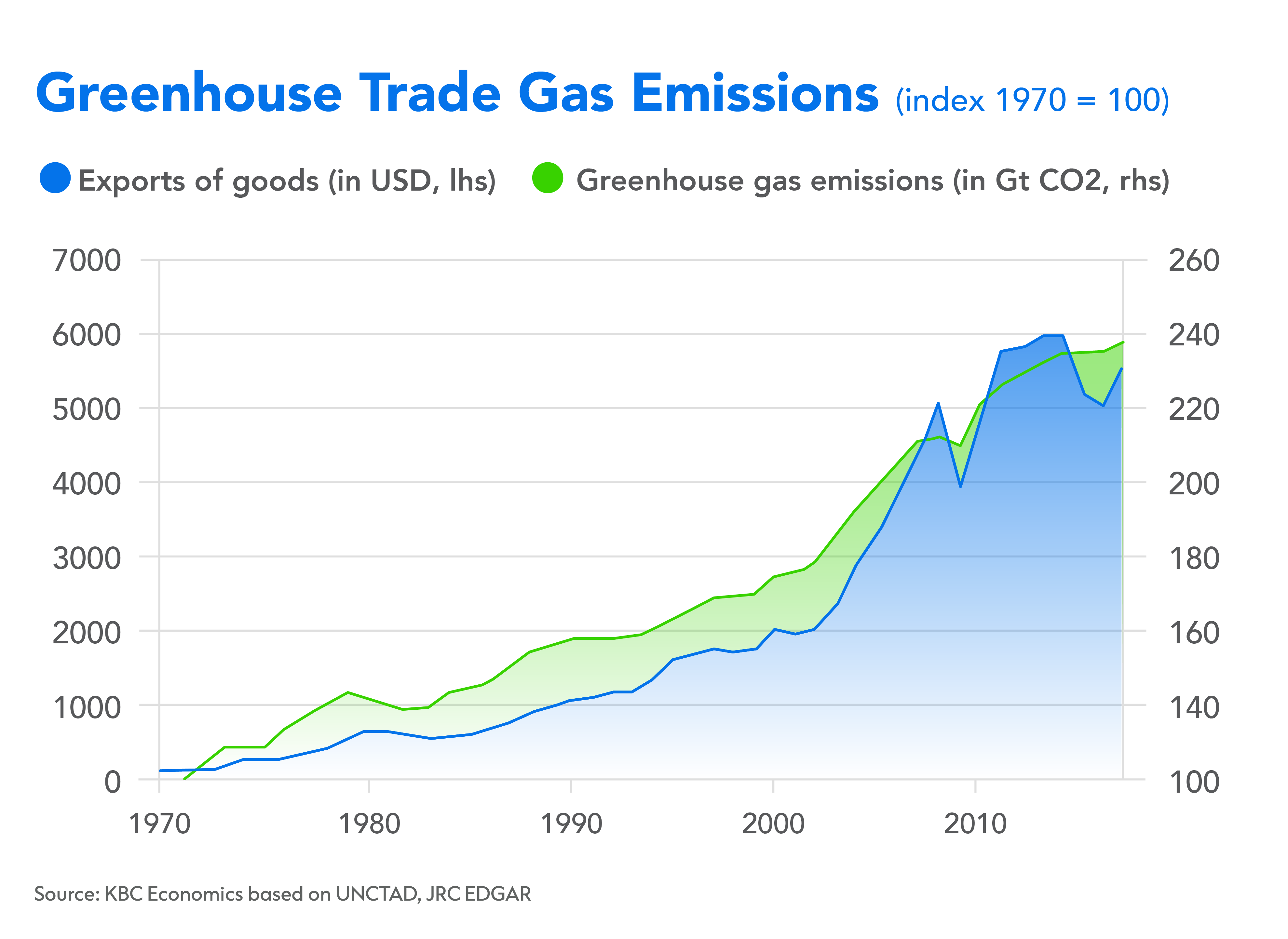 Greenhouse Trade Gas Emissions (index 1970 = 100)

Exports of goods (in USD, lhs) Greenhouse gas emissions (in Gt CO2, rhs)

7000
6000
5000
4000
3000
2000
1000
0

260
240
220
200
180
160
140
100

1970
1980
1990
2000
2010

Source: KBC Economics based on UNCTAD, JRC EDGAR